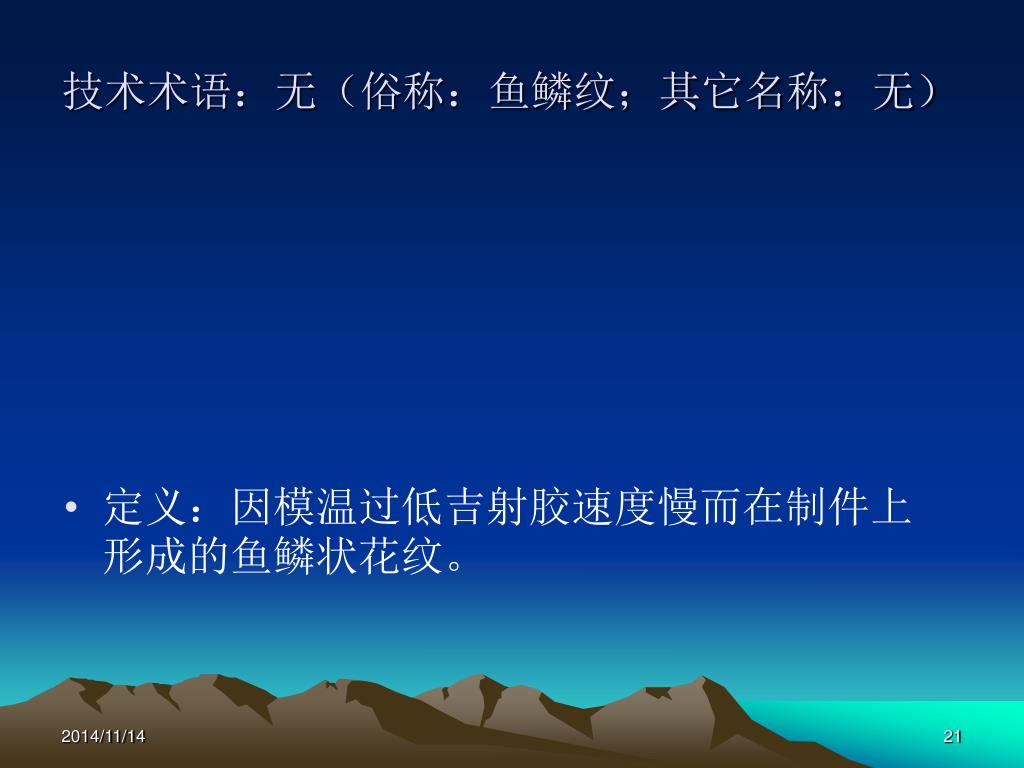 技术术语：无（俗称：鱼鳞纹；其它名称：无）

• 定义：因模温过低吉射胶速度慢而在制件上形成的鱼鳞状花纹。

2014/11/14

21